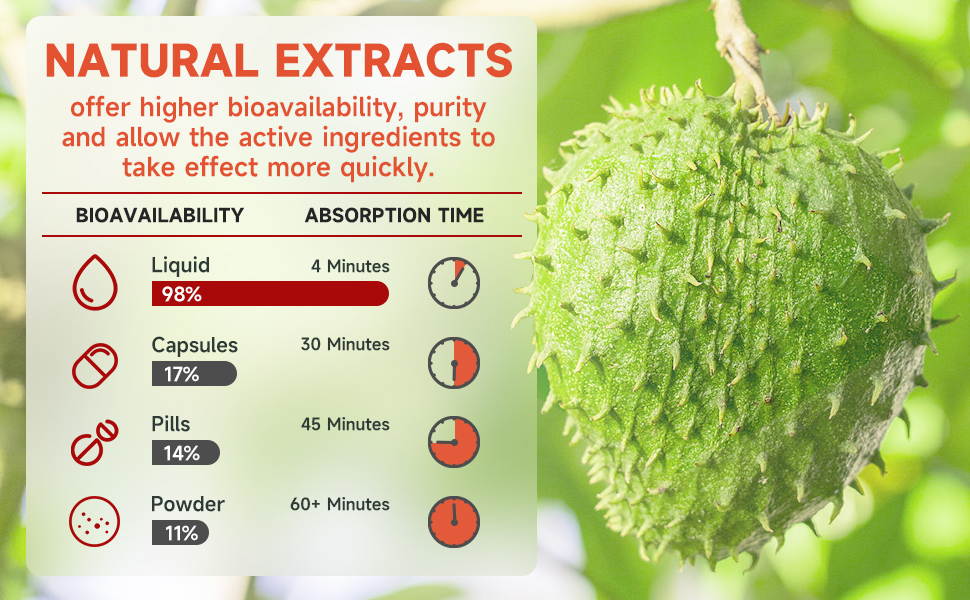 NATURAL EXTRACTS

offer higher bioavailability, purity and allow the active ingredients to take effect more quickly.

| BIOAVAILABILITY | ABSORPTION TIME |
|---|---|
| Liquid 98% | 4 Minutes |
| Capsules 17% | 30 Minutes |
| Pills 14% | 45 Minutes |
| Powder 11% | 60+ Minutes |